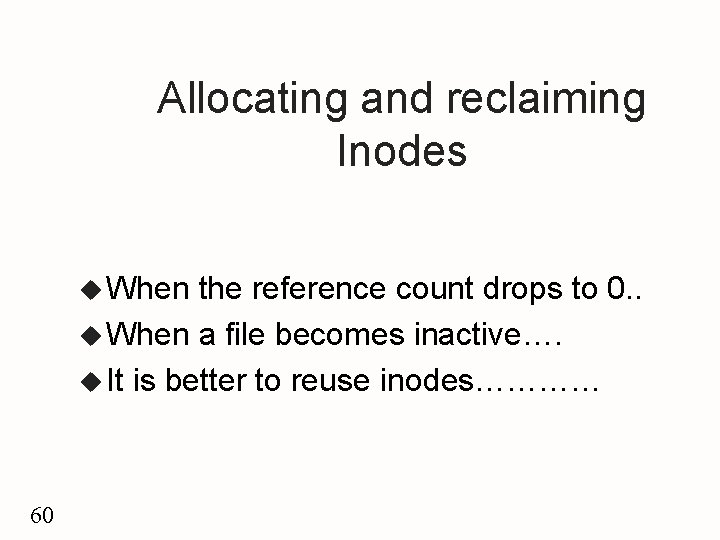 Allocating and reclaiming Inodes

◆When the reference count drops to 0..
◆When a file becomes inactive….
◆It is better to reuse inodes…………

60